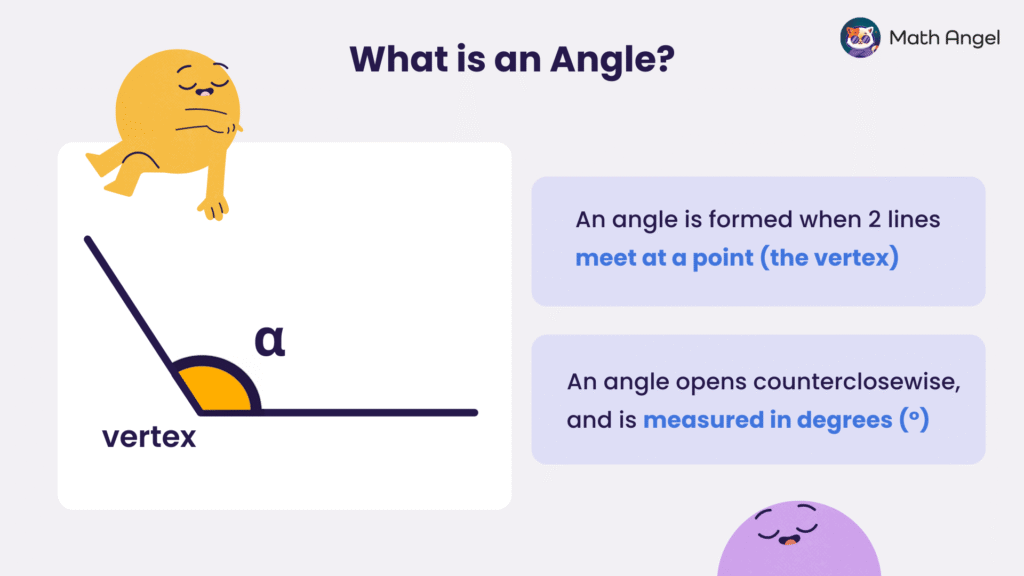 Math Angel

What is an Angle?

$\alpha$

vertex

An angle is formed when 2 lines meet at a point (the vertex)

An angle opens counterclosewise, and is measured in degrees (°)